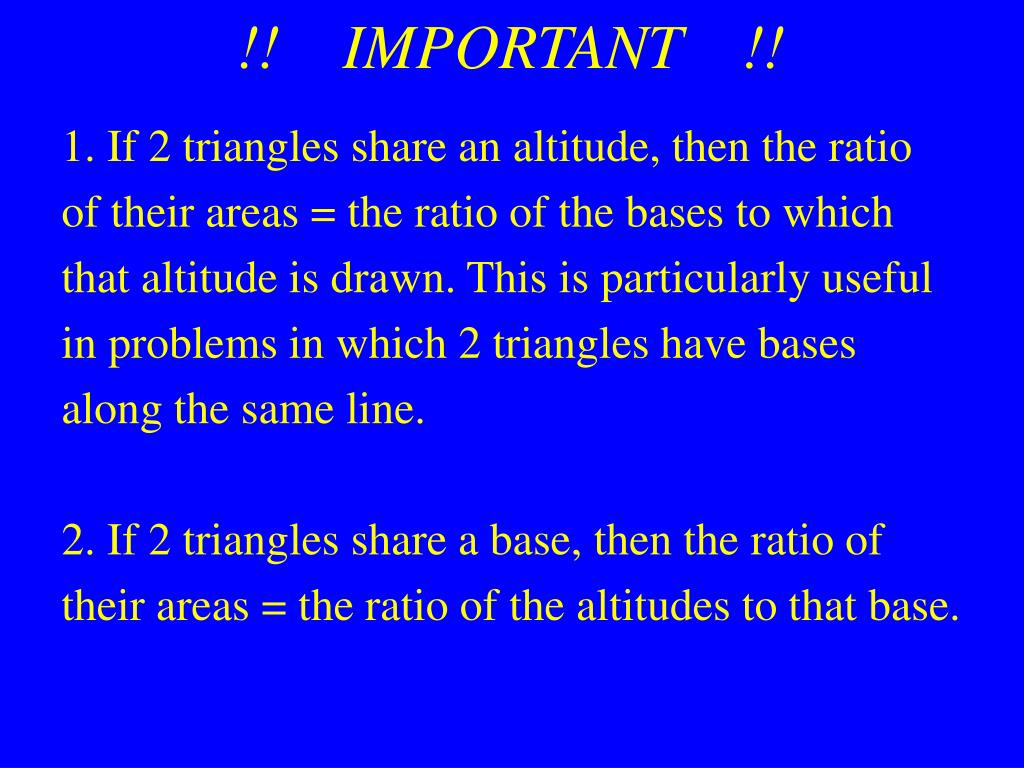 !! IMPORTANT !!

1. If 2 triangles share an altitude, then the ratio of their areas = the ratio of the bases to which that altitude is drawn. This is particularly useful in problems in which 2 triangles have bases along the same line.

2. If 2 triangles share a base, then the ratio of their areas = the ratio of the altitudes to that base.